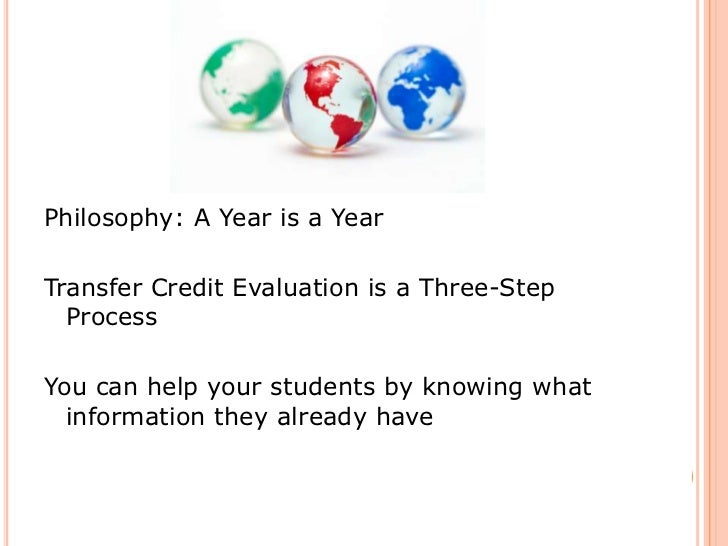 Philosophy: A Year is a Year

Transfer Credit Evaluation is a Three-Step Process

You can help your students by knowing what information they already have